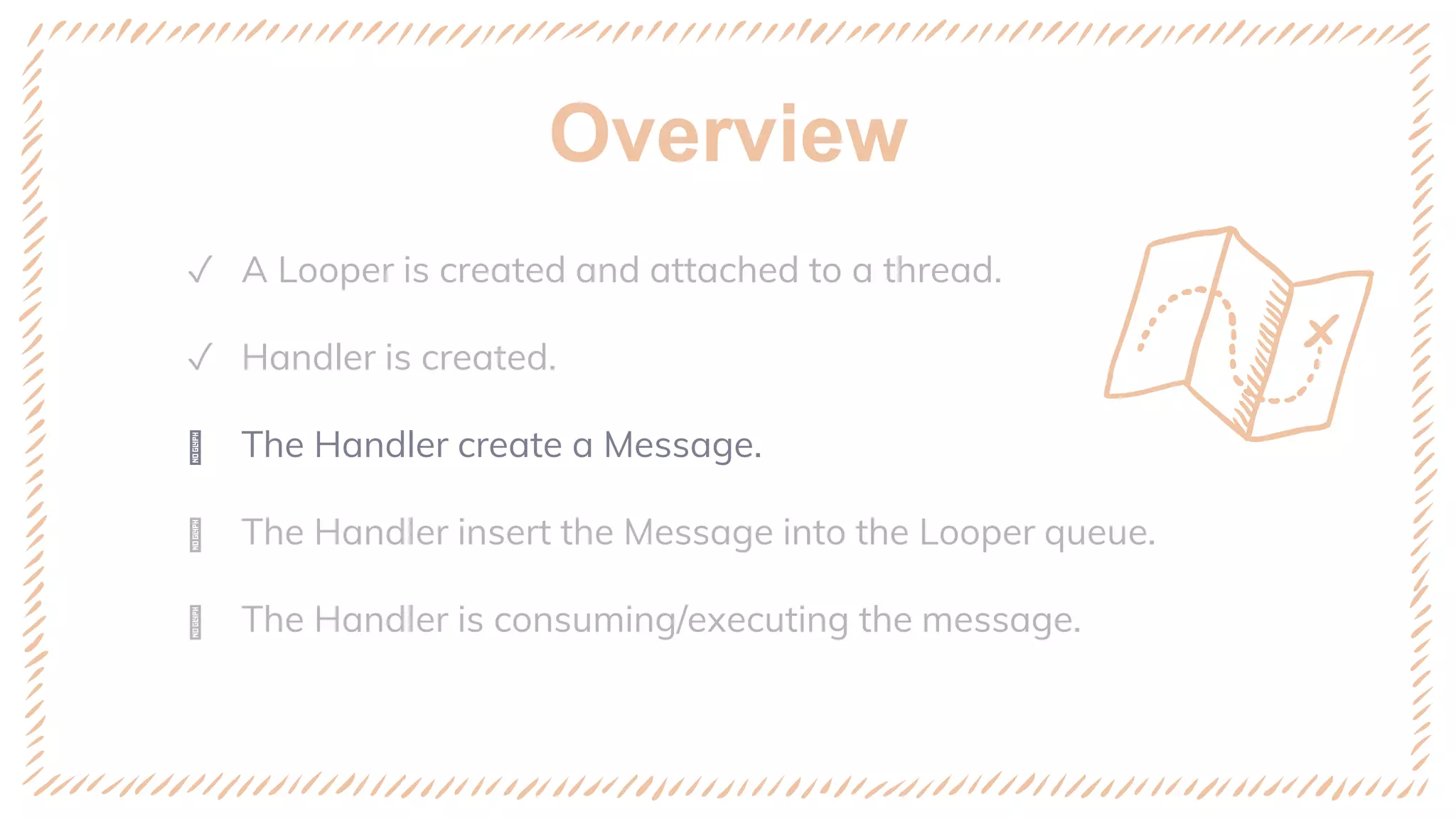 Overview

✓ A Looper is created and attached to a thread.

✓ Handler is created.

NO GLYPH The Handler create a Message.

NO GLYPH The Handler insert the Message into the Looper queue.

NO GLYPH The Handler is consuming/executing the message.